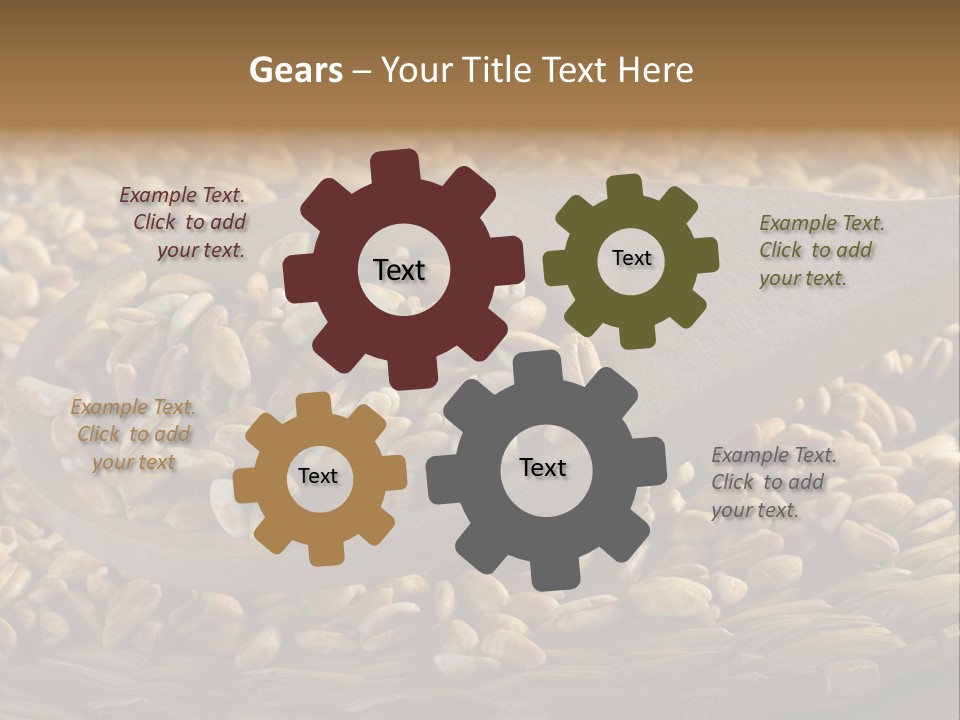 Gears – Your Title Text Here

Example Text. Click to add your text.

Text

Text

Example Text. Click to add your text.

Example Text. Click to add your text

Text

Text

Example Text. Click to add your text.